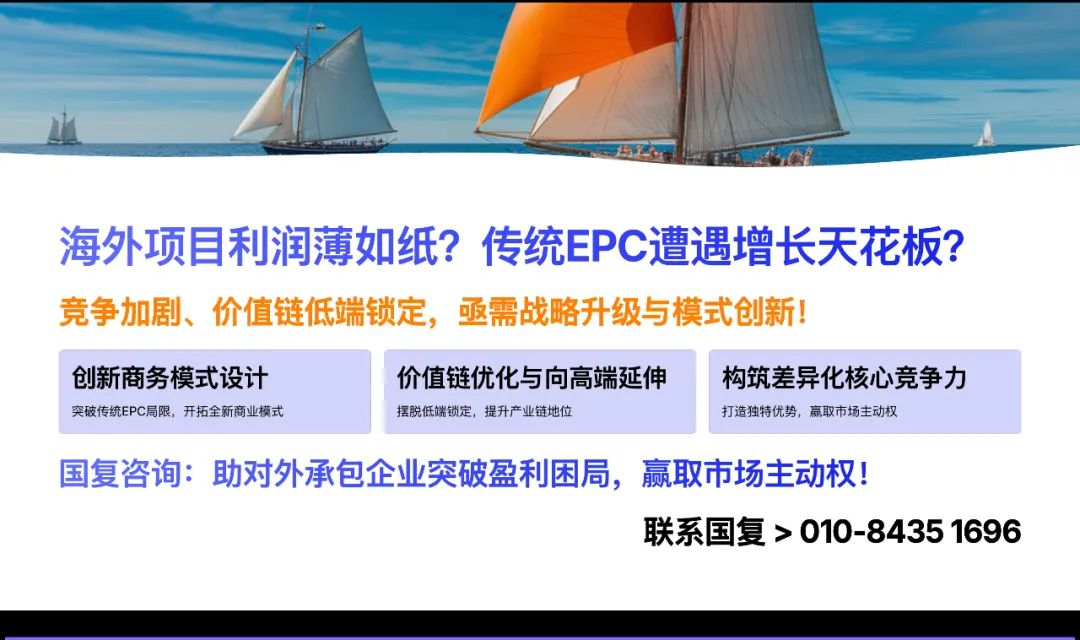 海外项目利润薄如纸？传统EPC遭遇增长天花板？

竞争加剧、价值链低端锁定，亟需战略升级与模式创新！

创新商务模式设计
突破传统EPC局限，开拓全新商业模式

价值链优化与向高端延伸
摆脱低端锁定，提升产业链地位

构筑差异化核心竞争力
打造独特优势，赢取市场主动权

国复咨询：助对外承包企业突破盈利困局，赢取市场主动权！

联系国复 > 010-8435 1696